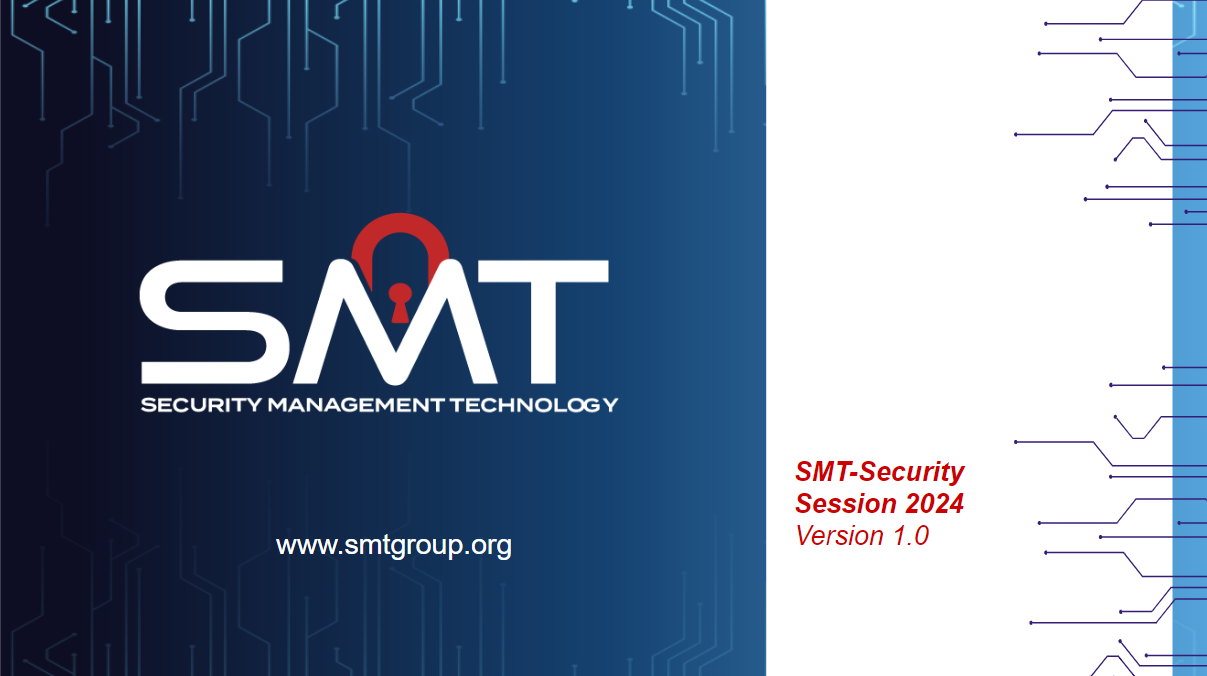 SMT
SECURITY MANAGEMENT TECHNOLOGY

www.smtgroup.org

SMT-Security
Session 2024
Version 1.0